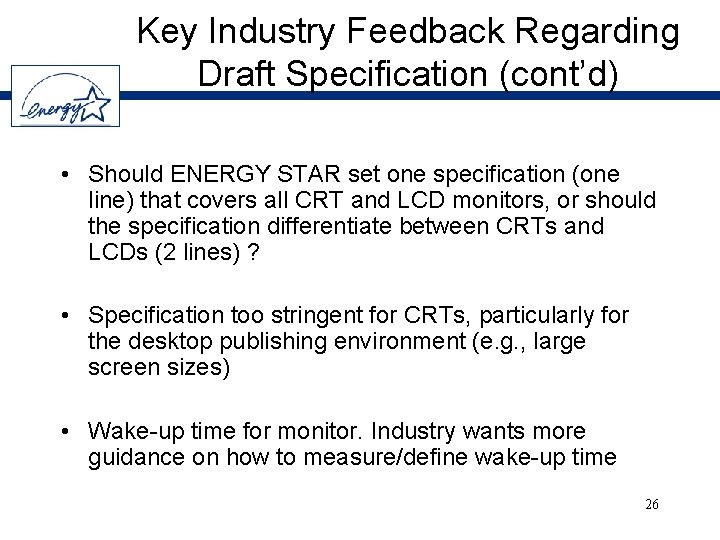 Key Industry Feedback Regarding Draft Specification (cont'd)

energy

• Should ENERGY STAR set one specification (one line) that covers all CRT and LCD monitors, or should the specification differentiate between CRTs and LCDs (2 lines) ?

• Specification too stringent for CRTs, particularly for the desktop publishing environment (e.g., large screen sizes)

• Wake-up time for monitor. Industry wants more guidance on how to measure/define wake-up time

26